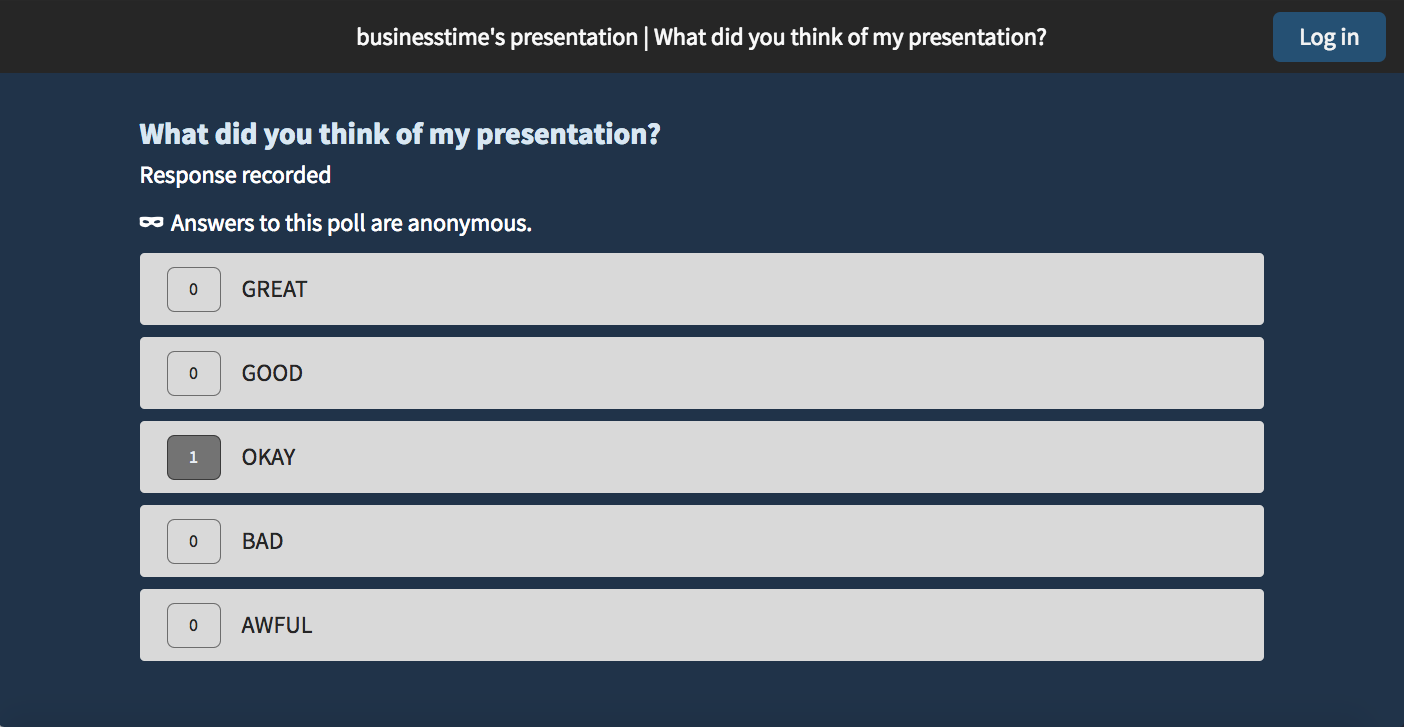 businesstime's presentation | What did you think of my presentation?

Log in

What did you think of my presentation?

Response recorded

Answers to this poll are anonymous.

0 GREAT

0 GOOD

1 OKAY

0 BAD

0 AWFUL